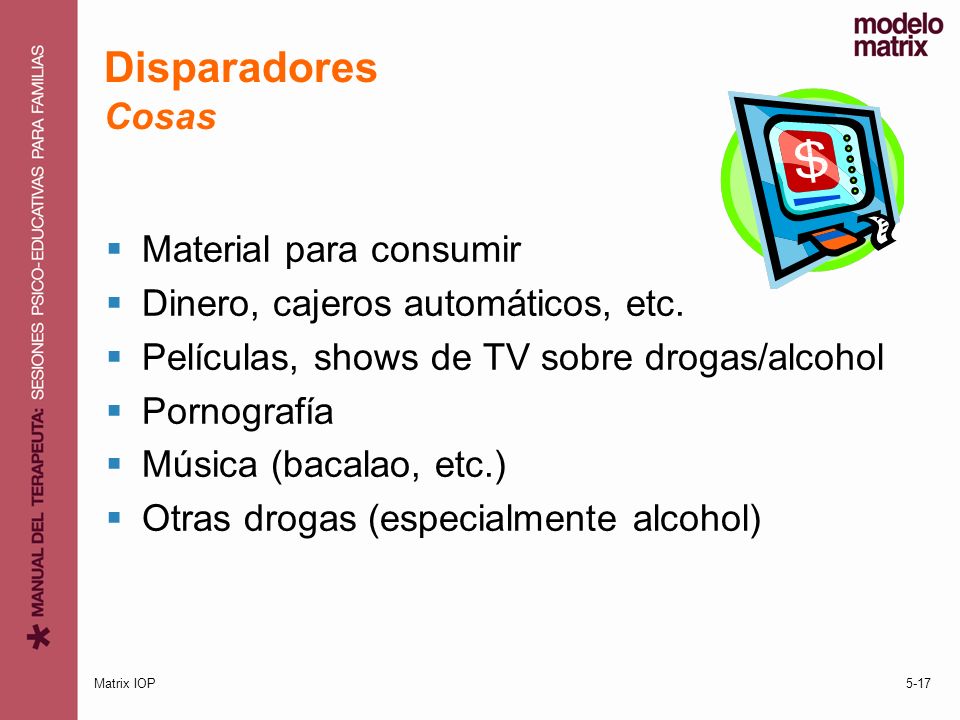 MANUAL DEL TERAPEUTA: SESIONES PSICO-EDUCATIVAS PARA FAMILIAS

modelo matrix

Disparadores
Cosas

$

- Material para consumir
- Dinero, cajeros automáticos, etc.
- Películas, shows de TV sobre drogas/alcohol
- Pornografía
- Música (bacalao, etc.)
- Otras drogas (especialmente alcohol)

Matrix IOP

5-17